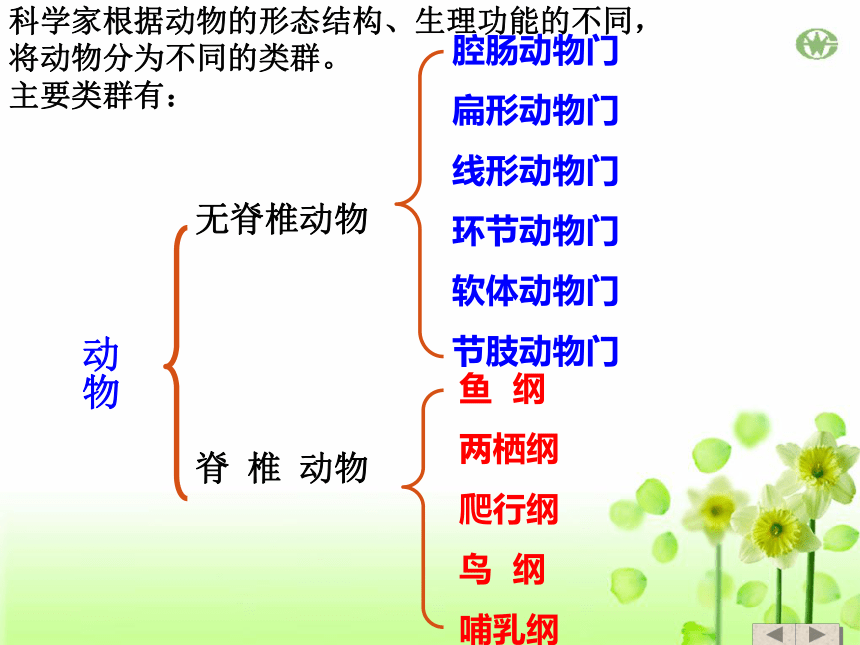 科学家根据动物的形态结构、生理功能的不同，将动物分为不同的类群。
主要类群有：

动物

无脊椎动物

腔肠动物门
扁形动物门
线形动物门
环节动物门
软体动物门
节肢动物门

脊 椎 动物

鱼 纲
两栖纲
爬行纲
鸟 纲
哺乳纲